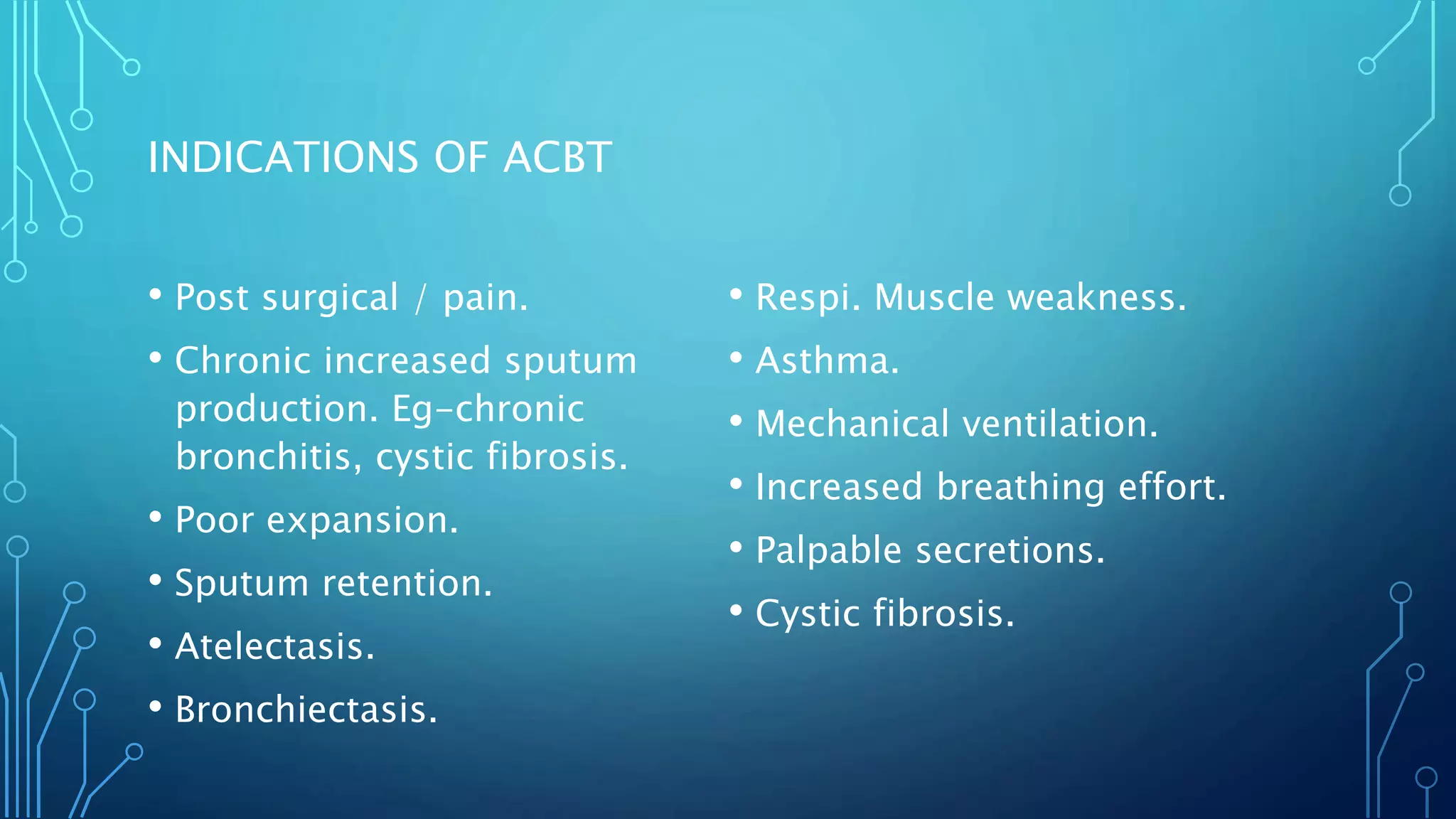 INDICATIONS OF ACBT

• Post surgical / pain.
• Chronic increased sputum production. Eg-chronic bronchitis, cystic fibrosis.
• Poor expansion.
• Sputum retention.
• Atelectasis.
• Bronchiectasis.

• Respi. Muscle weakness.
• Asthma.
• Mechanical ventilation.
• Increased breathing effort.
• Palpable secretions.
• Cystic fibrosis.